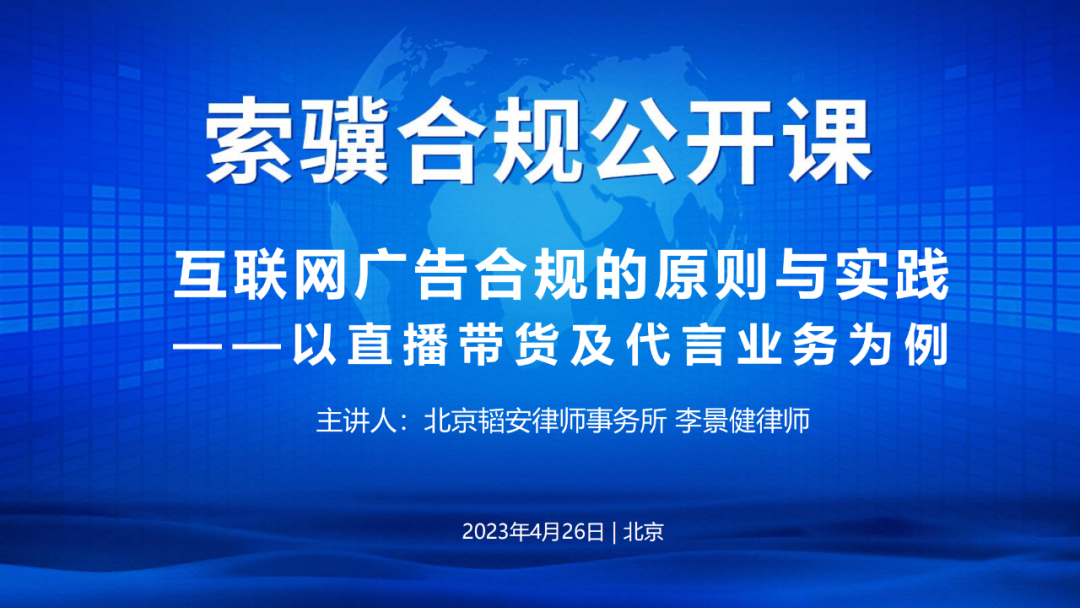 索骥合规公开课

互联网广告合规的原则与实践
——以直播带货及代言业务为例

主讲人：北京韬安律师事务所 李景健律师

2023年4月26日 | 北京